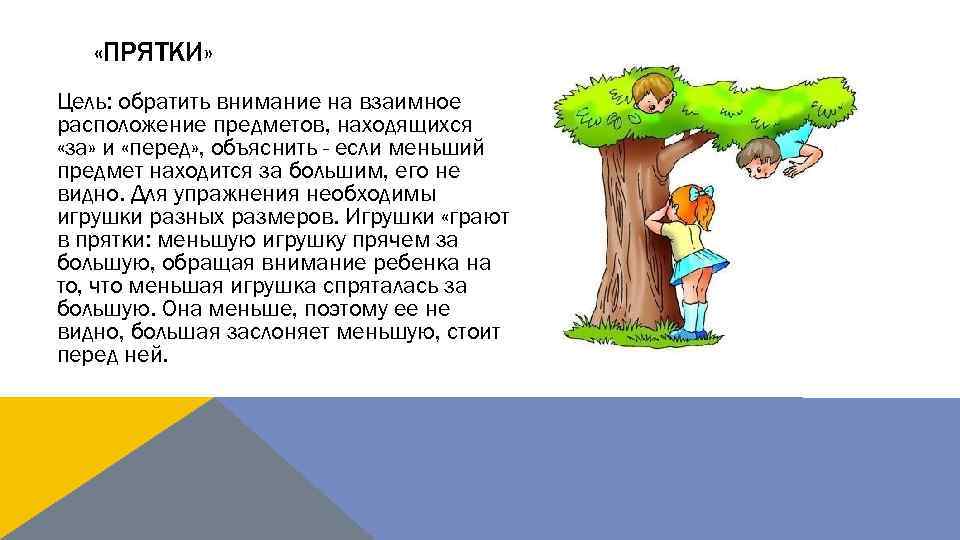 «ПРЯТКИ»

Цель: обратить внимание на взаимное расположение предметов, находящихся «за» и «перед», объяснить - если меньший предмет находится за большим, его не видно. Для упражнения необходимы игрушки разных размеров. Игрушки «грают в прятки: меньшую игрушку прячем за большую, обращая внимание ребенка на то, что меньшая игрушка спряталась за большую. Она меньше, поэтому ее не видно, большая заслоняет меньшую, стоит перед ней.